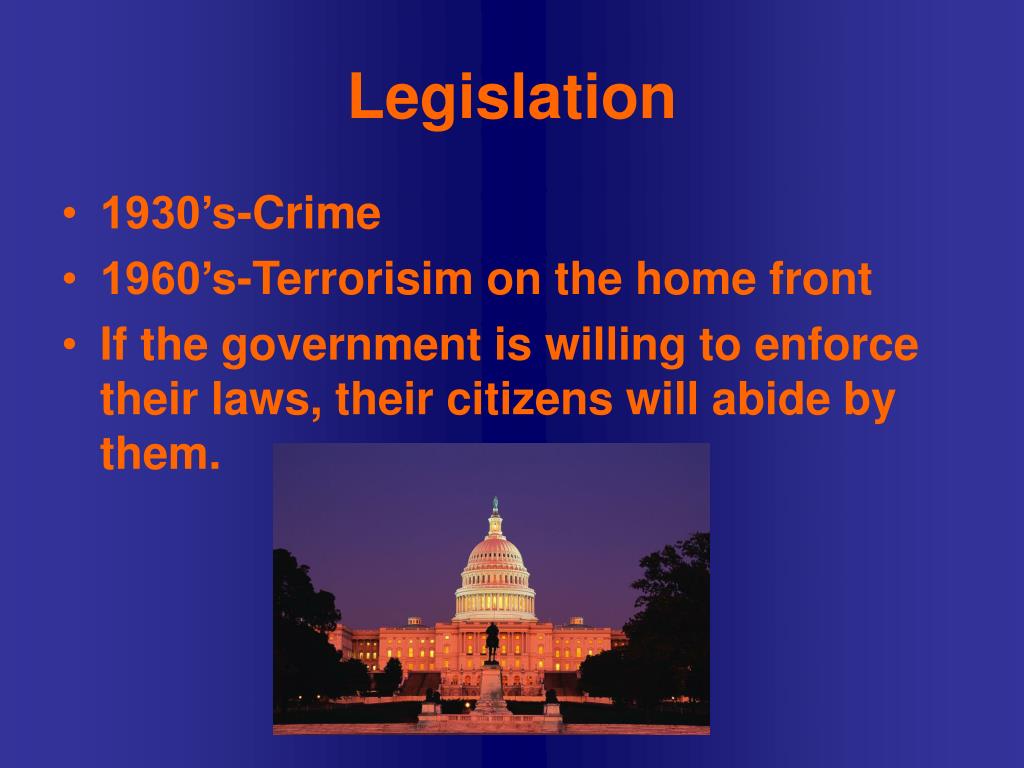 Legislation

• 1930’s-Crime
• 1960’s-Terrorisim on the home front
• If the government is willing to enforce their laws, their citizens will abide by them.